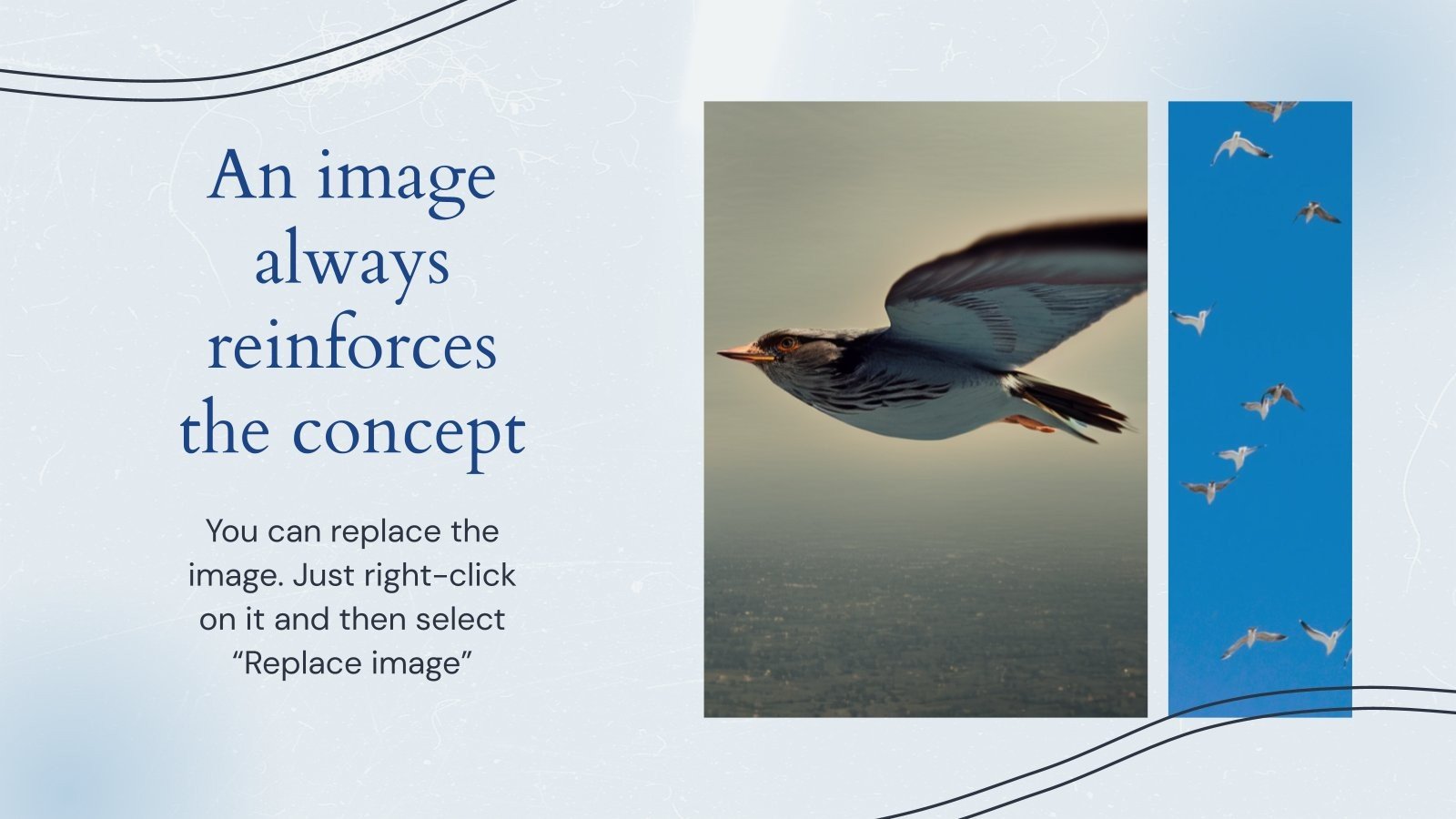 An image always reinforces the concept

You can replace the image. Just right-click on it and then select “Replace image”